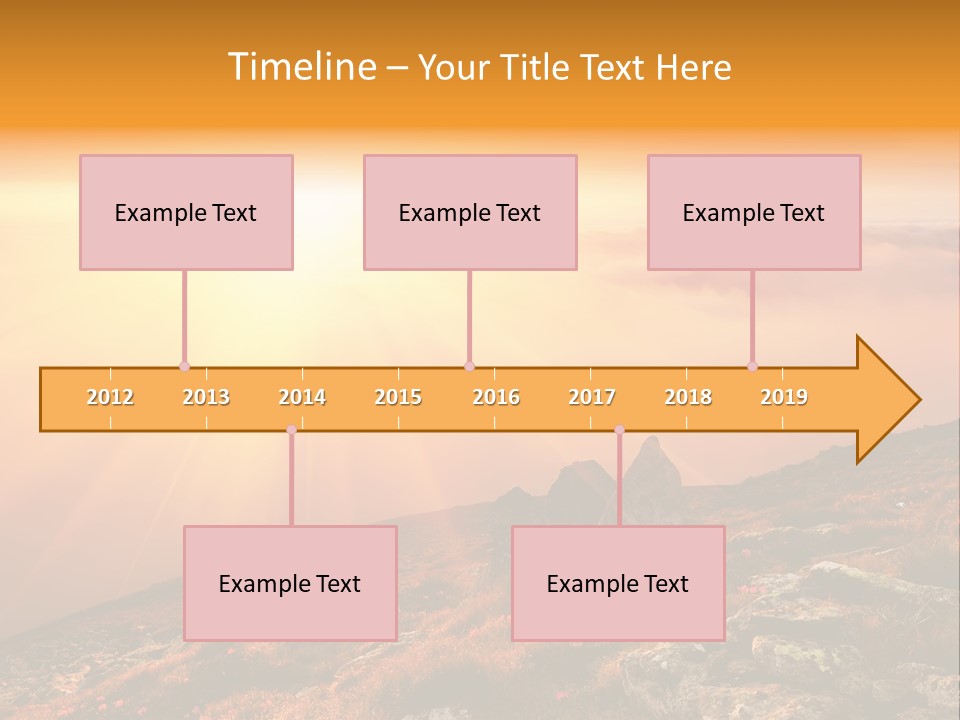 Timeline – Your Title Text Here

Example Text

Example Text

Example Text

2012 2013 2014 2015 2016 2017 2018 2019

Example Text

Example Text